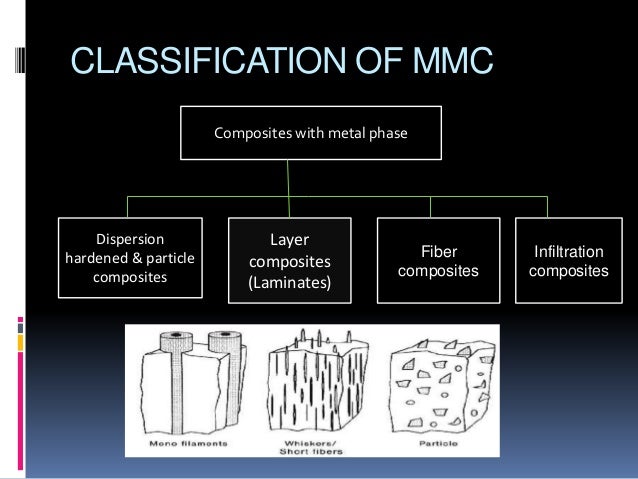 CLASSIFICATION OF MMC

Composites with metal phase

Dispersion hardened & particle composites

Layer composites (Laminates)

Fiber composites

Infiltration composites

Mono filaments

Whiskers/ Short fibers

Particle